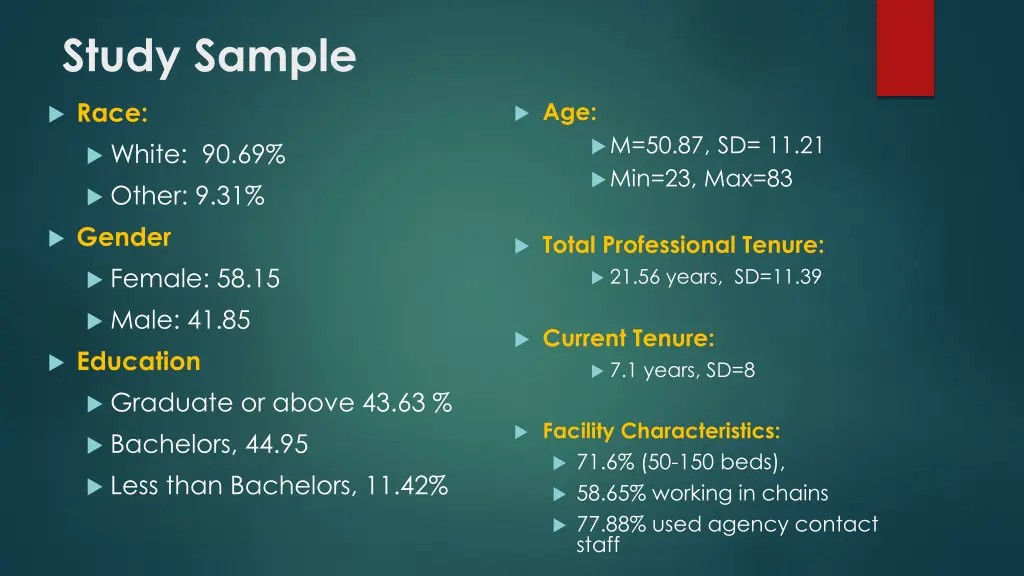 Study Sample

Race:

White: 90.69%

Other: 9.31%

Gender

Female: 58.15

Male: 41.85

Education

Graduate or above 43.63 %

Bachelors, 44.95

Less than Bachelors, 11.42%

Age:

M=50.87, SD= 11.21

Min=23, Max=83

Total Professional Tenure:

21.56 years, SD=11.39

Current Tenure:

7.1 years, SD=8

Facility Characteristics:

71.6% (50-150 beds),

58.65% working in chains

77.88% used agency contact staff